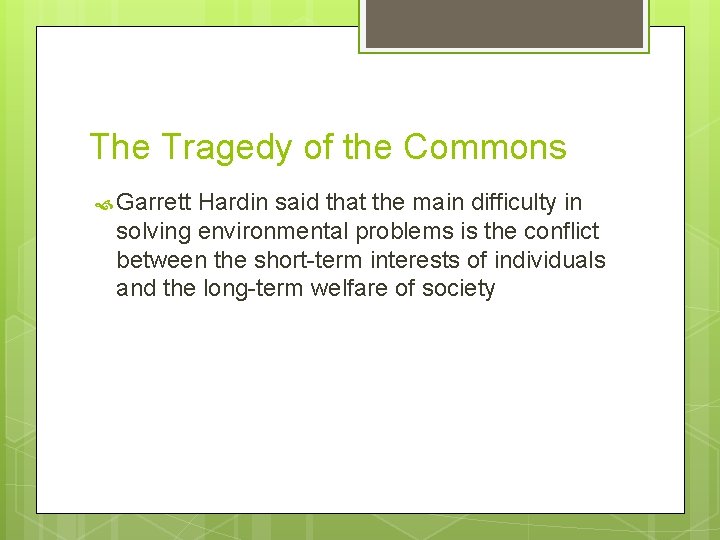 The Tragedy of the Commons

Garrett Hardin said that the main difficulty in solving environmental problems is the conflict between the short-term interests of individuals and the long-term welfare of society